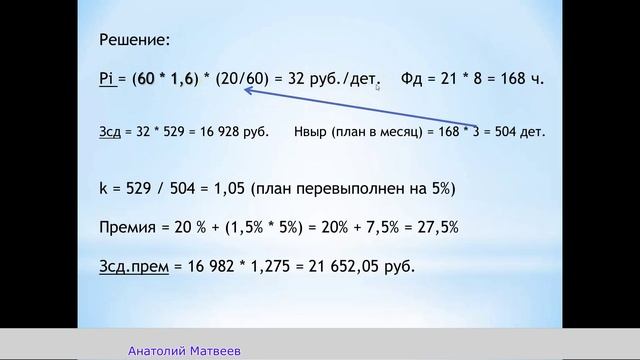 Решение:

Pi = (60 * 1,6) * (20/60) = 32 руб./дет.    Фд = 21 * 8 = 168 ч.

Зсд = 32 * 529 = 16 928 руб.    Нвыр (план в месяц) = 168 * 3 = 504 дет.

k = 529 / 504 = 1,05 (план перевыполнен на 5%)

Премия = 20 % + (1,5% * 5%) = 20% + 7,5% = 27,5%

Зсд.прем = 16 982 * 1,275 = 21 652,05 руб.

Анатолий Матвеев